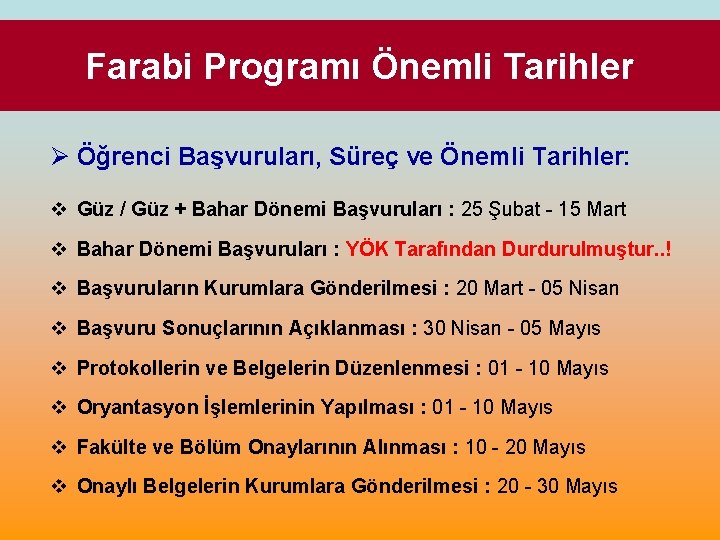 Farabi Programı Önemli Tarihler

➢ Öğrenci Başvuruları, Süreç ve Önemli Tarihler:

❖ Güz / Güz + Bahar Dönemi Başvuruları : 25 Şubat - 15 Mart

❖ Bahar Dönemi Başvuruları : YÖK Tarafından Durdurulmuştur..!

❖ Başvuruların Kurumlara Gönderilmesi : 20 Mart - 05 Nisan

❖ Başvuru Sonuçlarının Açıklanması : 30 Nisan - 05 Mayıs

❖ Protokollerin ve Belgelerin Düzenlenmesi : 01 - 10 Mayıs

❖ Oryantasyon İşlemlerinin Yapılması : 01 - 10 Mayıs

❖ Fakülte ve Bölüm Onaylarının Alınması : 10 - 20 Mayıs

❖ Onaylı Belgelerin Kurumlara Gönderilmesi : 20 - 30 Mayıs